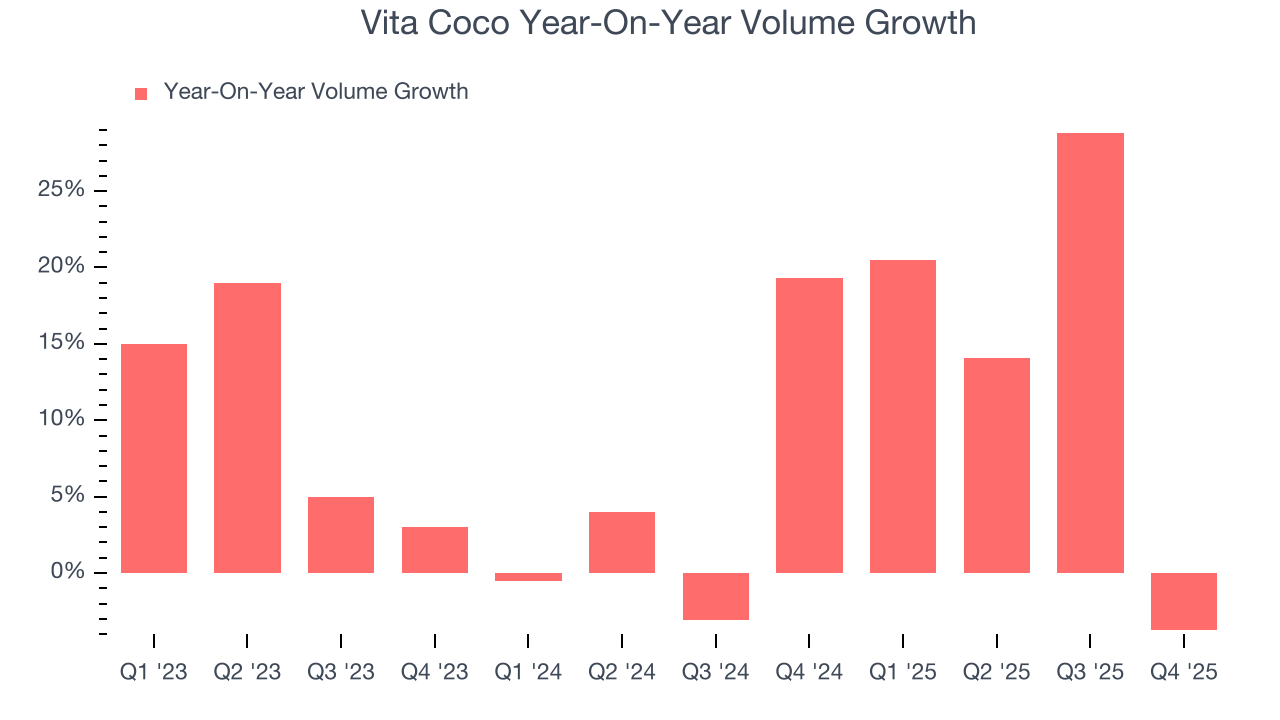 Vita Coco Year-On-Year Volume Growth

Year-On-Year Volume Growth

25%
20%
15%
10%
5%
0%

Q1 '23 Q2 '23 Q3 '23 Q4 '23 Q1 '24 Q2 '24 Q3 '24 Q4 '24 Q1 '25 Q2 '25 Q3 '25 Q4 '25